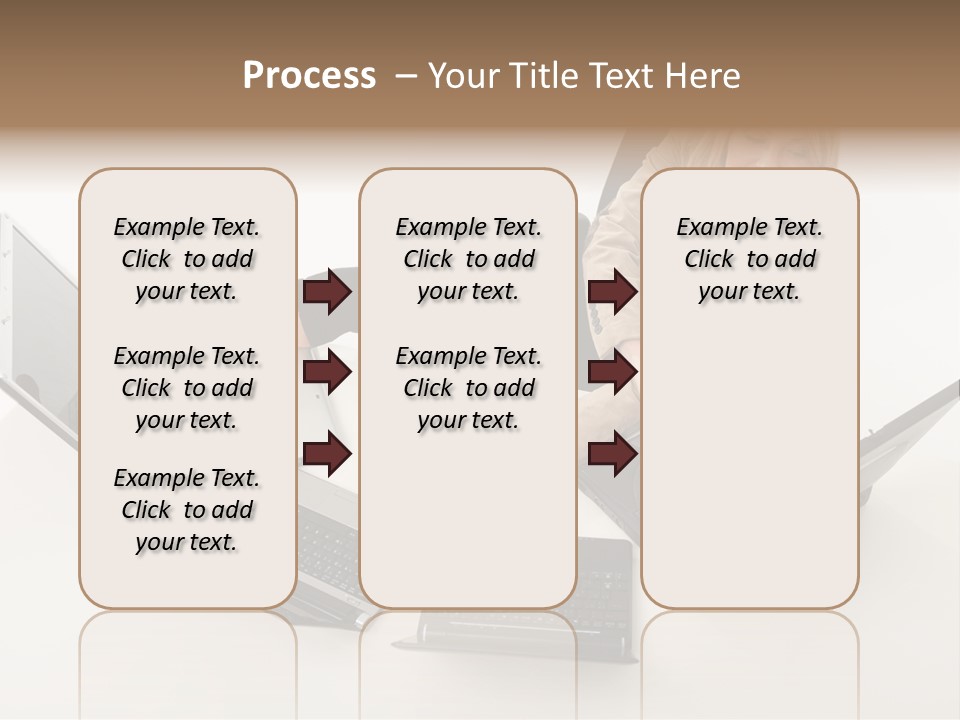 Process – Your Title Text Here

Example Text. Click to add your text.

Example Text. Click to add your text.

Example Text. Click to add your text.

Example Text. Click to add your text.

Example Text. Click to add your text.

Example Text. Click to add your text.